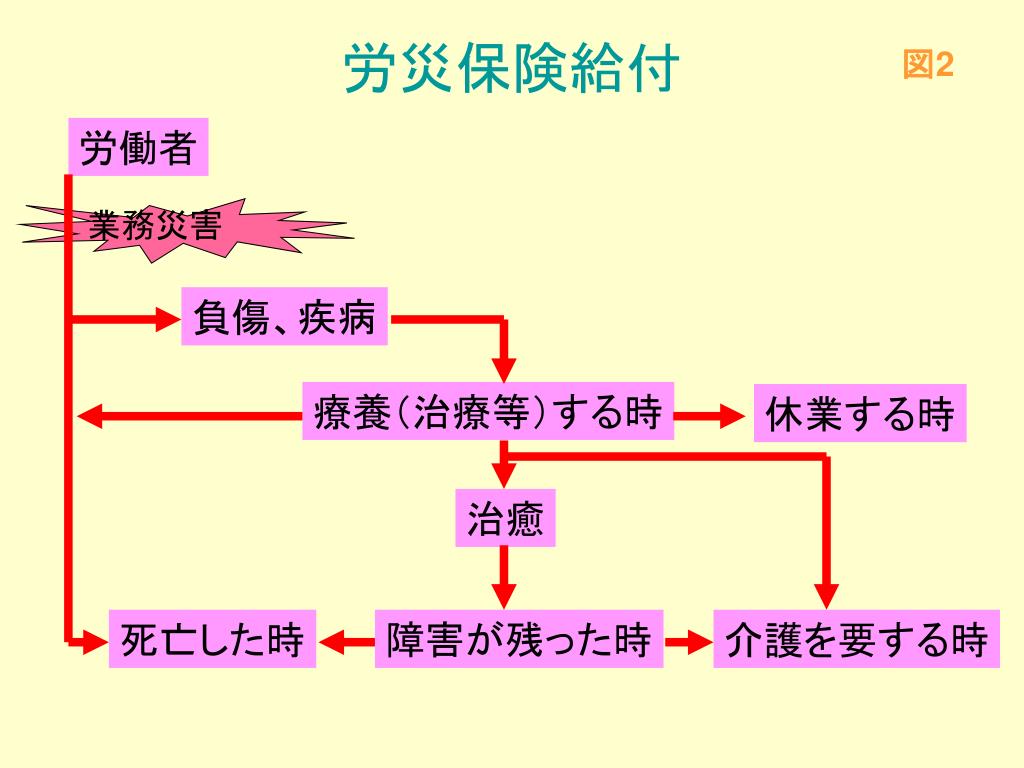 労災保険給付

図2

労働者

業務災害

負傷、疾病

療養（治療等）する時

休業する時

治癒

死亡した時

障害が残った時

介護を要する時